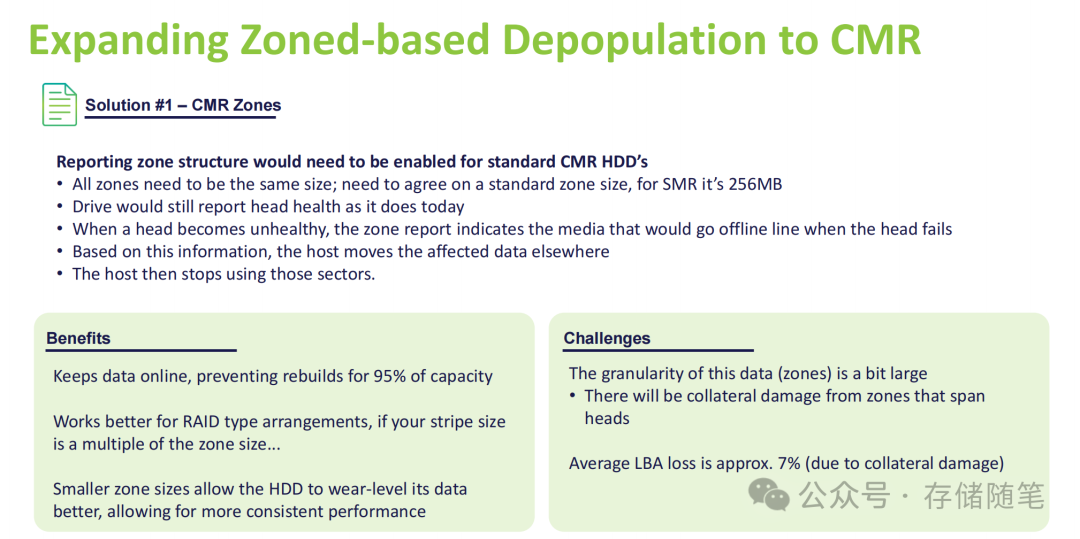 Expanding Zoned-based Depopulation to CMR

Solution #1 – CMR Zones

Reporting zone structure would need to be enabled for standard CMR HDD's
• All zones need to be the same size; need to agree on a standard zone size, for SMR it's 256MB
• Drive would still report head health as it does today
• When a head becomes unhealthy, the zone report indicates the media that would go offline line when the head fails
• Based on this information, the host moves the affected data elsewhere
• The host then stops using those sectors.

Benefits

Keeps data online, preventing rebuilds for 95% of capacity

Works better for RAID type arrangements, if your stripe size is a multiple of the zone size...

Smaller zone sizes allow the HDD to wear-level its data better, allowing for more consistent performance

Challenges

The granularity of this data (zones) is a bit large
• There will be collateral damage from zones that span heads

Average LBA loss is approx. 7% (due to collateral damage)

公众号 · 存储随笔